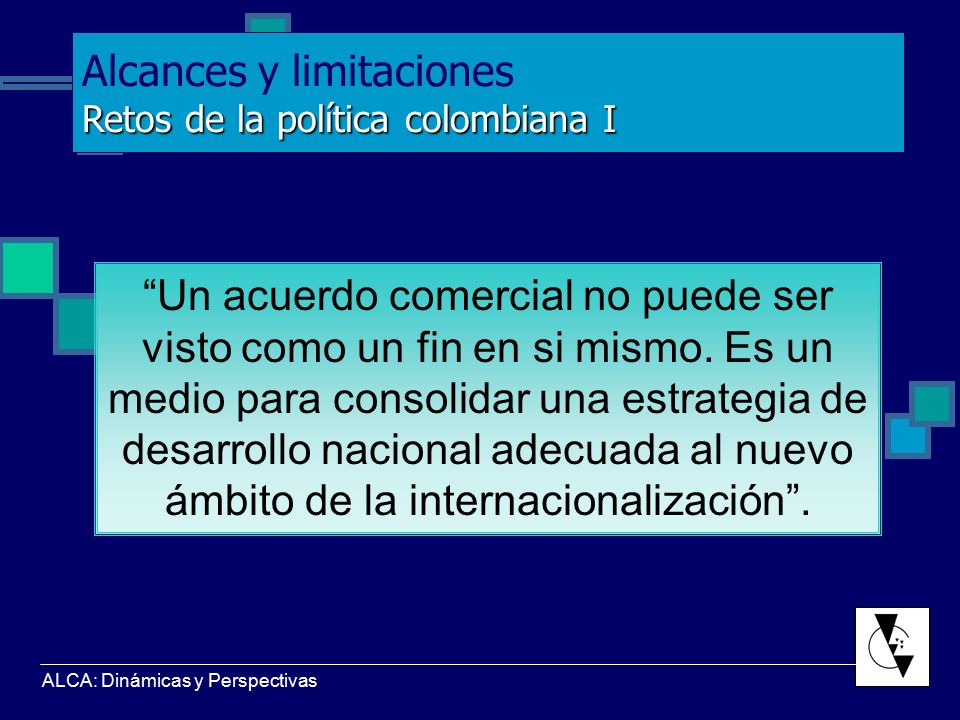 Alcances y limitaciones
Retos de la política colombiana I

“Un acuerdo comercial no puede ser visto como un fin en si mismo. Es un medio para consolidar una estrategia de desarrollo nacional adecuada al nuevo ámbito de la internacionalización”.

ALCA: Dinámicas y Perspectivas